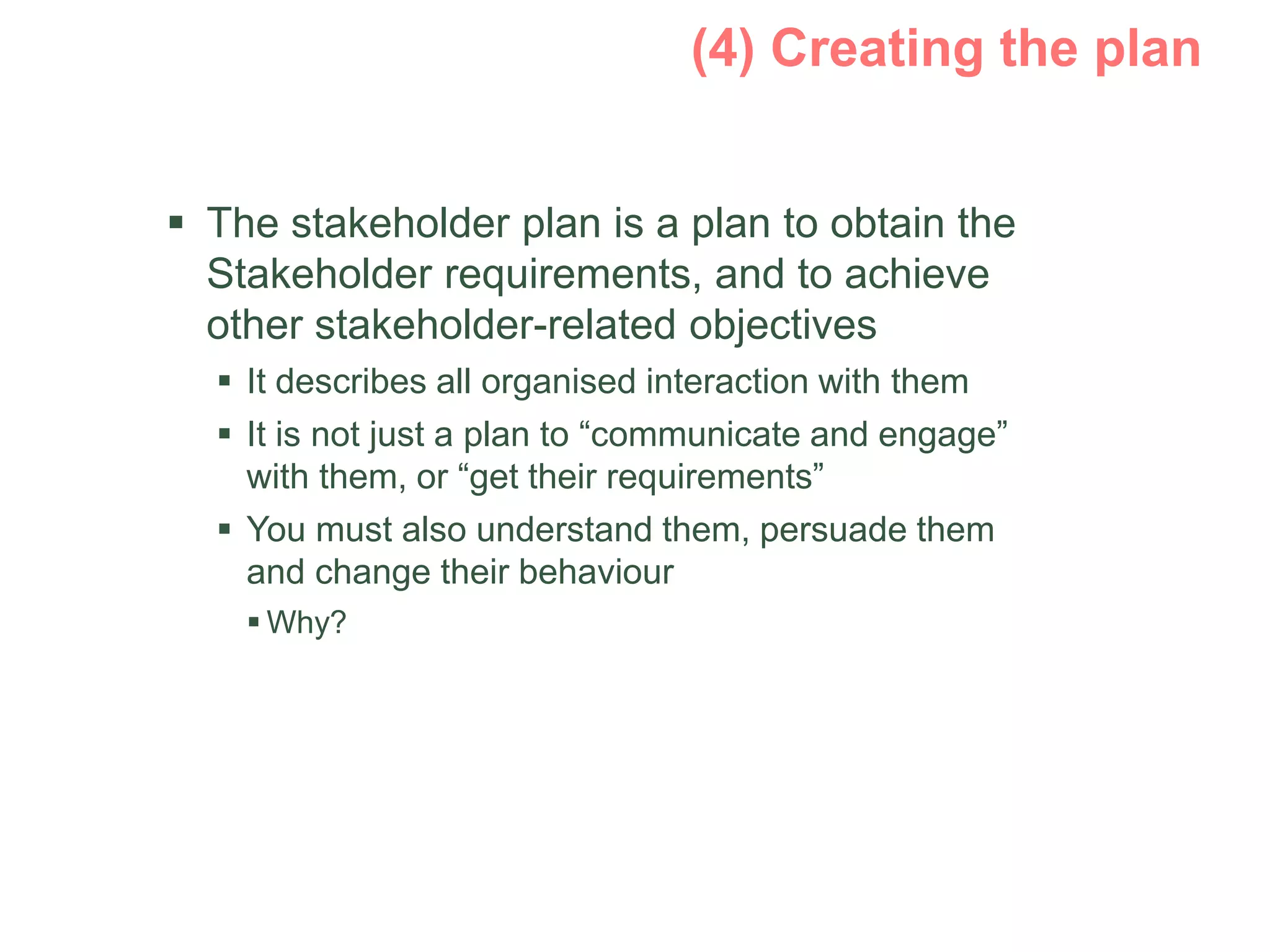 (4) Creating the plan

▪ The stakeholder plan is a plan to obtain the Stakeholder requirements, and to achieve other stakeholder-related objectives

▪ It describes all organised interaction with them

▪ It is not just a plan to “communicate and engage” with them, or “get their requirements”

▪ You must also understand them, persuade them and change their behaviour

▪ Why?